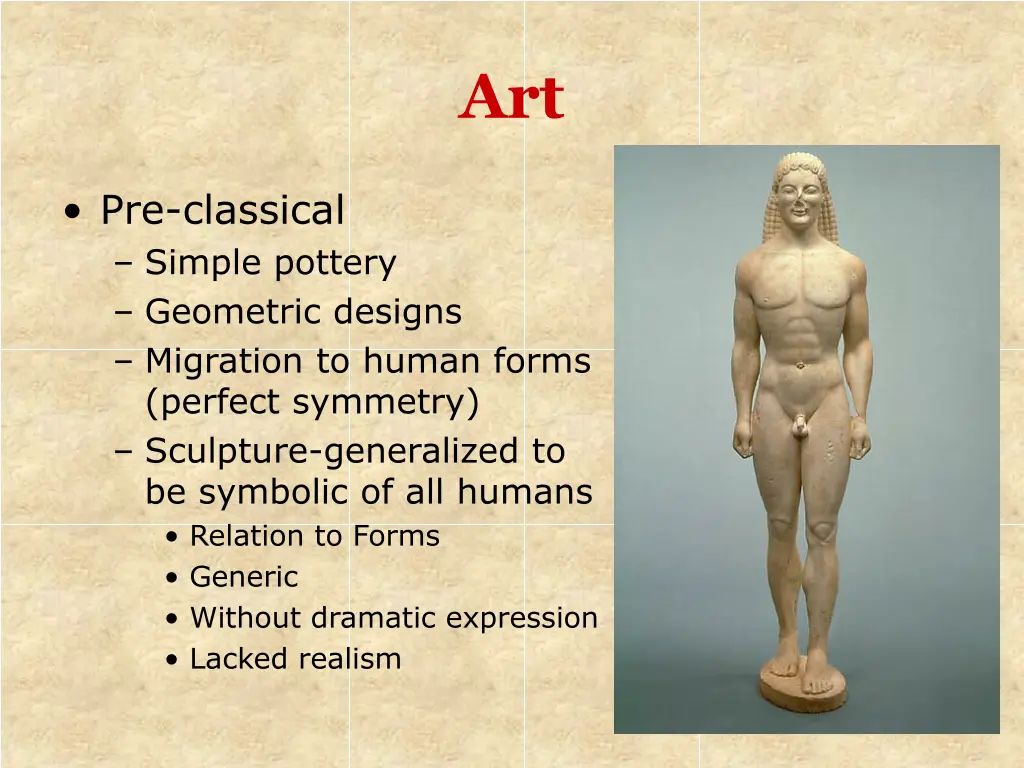 Art

• Pre-classical
– Simple pottery
– Geometric designs
– Migration to human forms (perfect symmetry)
– Sculpture-generalized to be symbolic of all humans
• Relation to Forms
• Generic
• Without dramatic expression
• Lacked realism